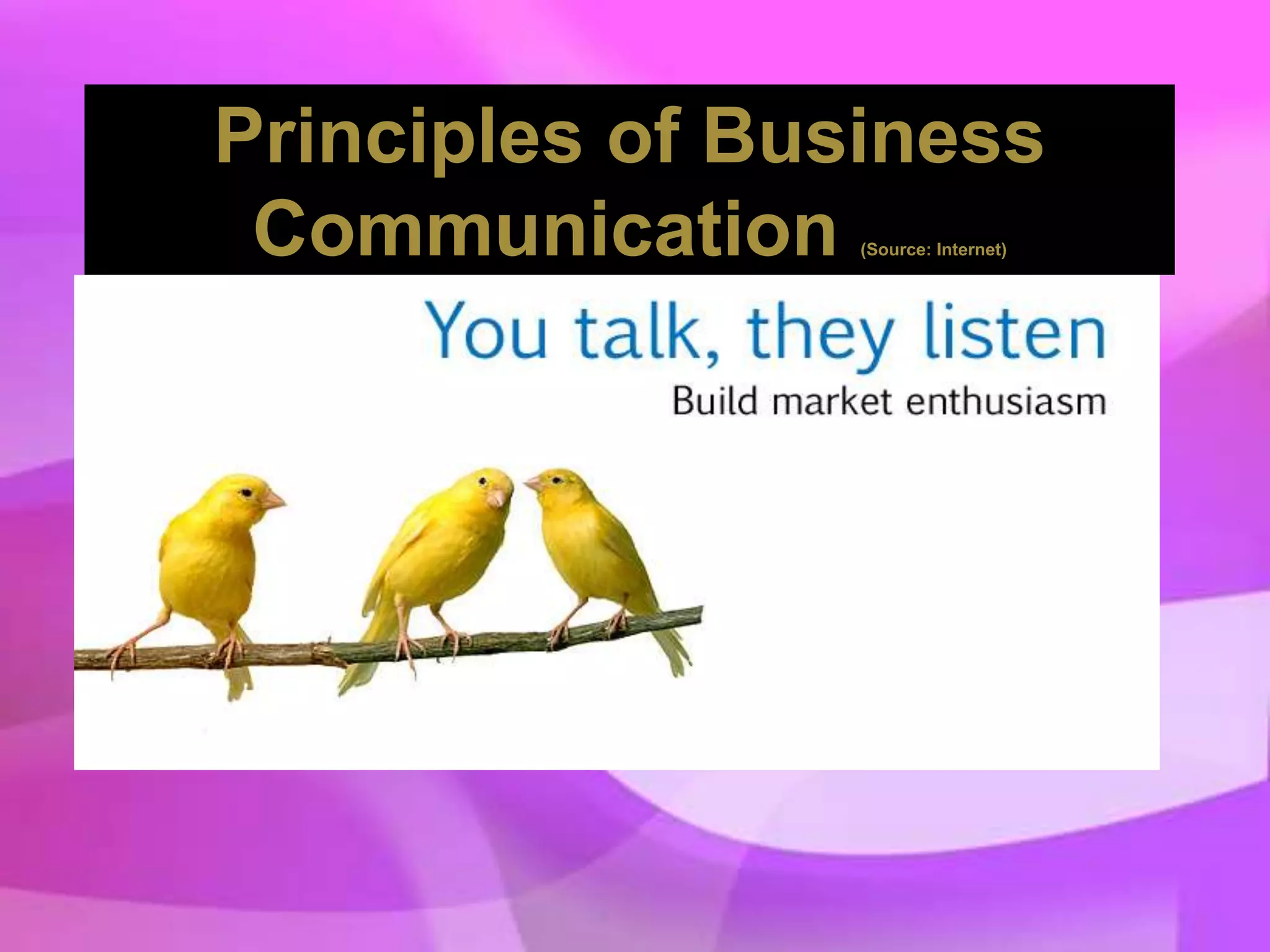 Principles of Business Communication (Source: Internet)

You talk, they listen

Build market enthusiasm